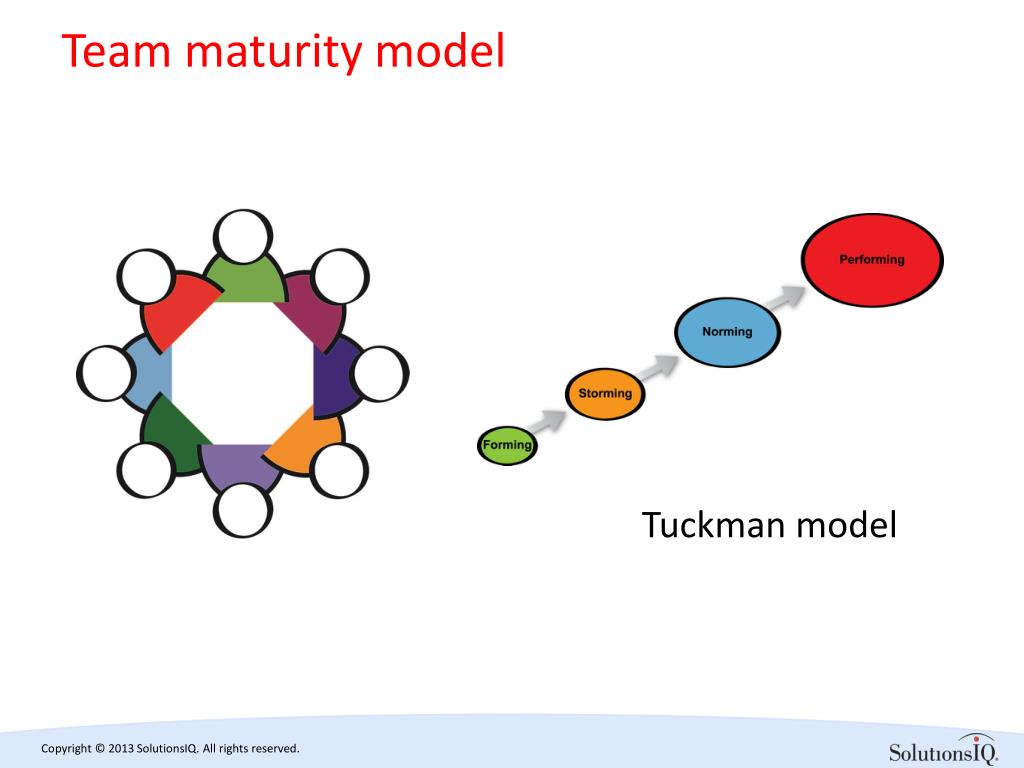 Team maturity model

Forming

Storming

Norming

Performing

Tuckman model

Copyright © 2013 SolutionsIQ. All rights reserved.

SolutionsIQ.